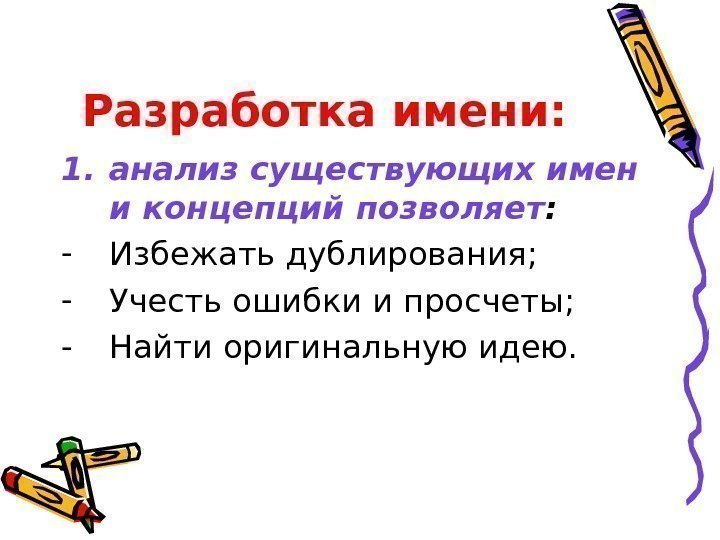 Разработка имени:

1. анализ существующих имен и концепций позволяет:

- Избежать дублирования;
- Учесть ошибки и просчеты;
- Найти оригинальную идею.